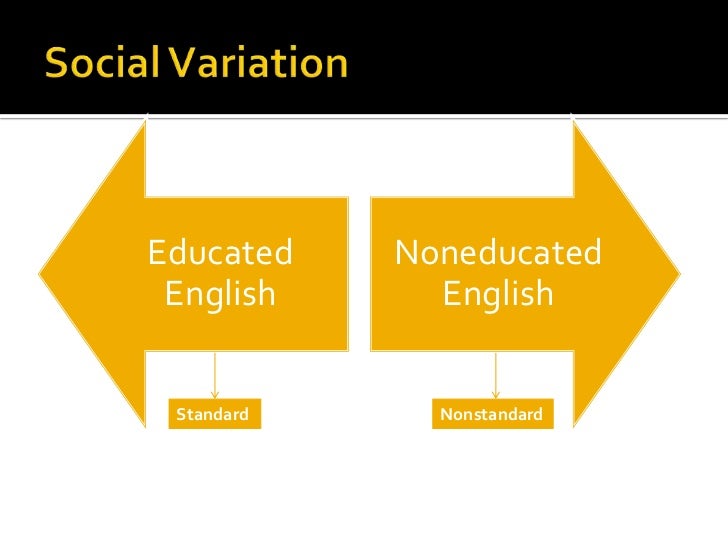 Social Variation

Educated English

Noneducated English

Standard

Nonstandard